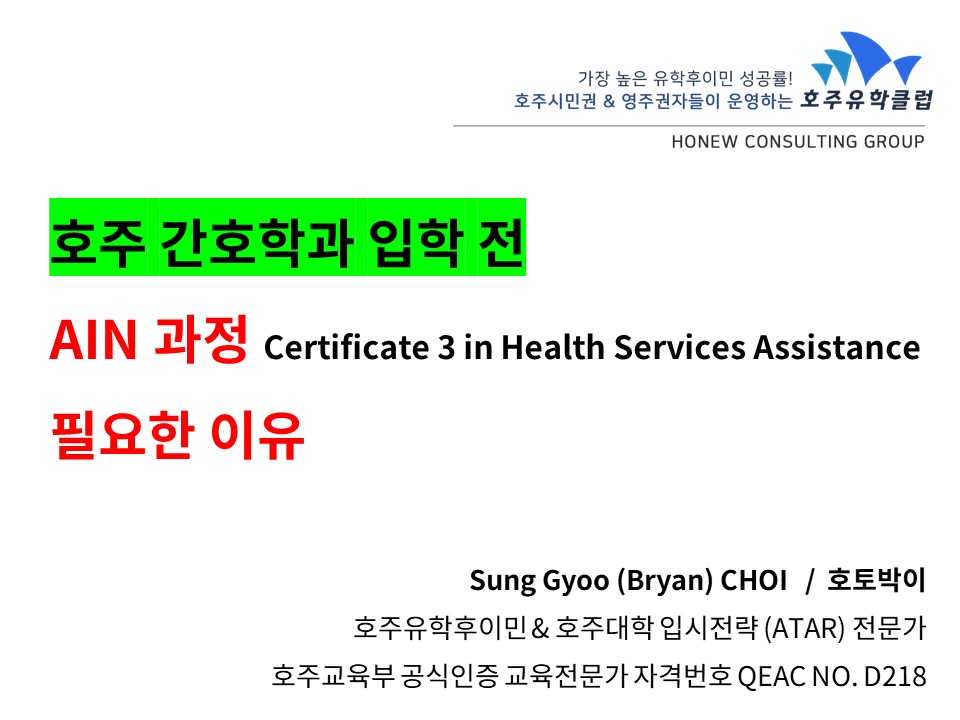 가장 높은 유학후이민 성공률!
호주시민권 & 영주권자들이 운영하는 호주유학클럽

HONEW CONSULTING GROUP

호주 간호학과 입학 전

AIN 과정 Certificate 3 in Health Services Assistance

필요한 이유

Sung Gyoo (Bryan) CHOI / 호토박이

호주유학후이민 & 호주대학 입시전략 (ATAR) 전문가

호주교육부 공식인증 교육전문가 자격번호 QEAC NO. D218